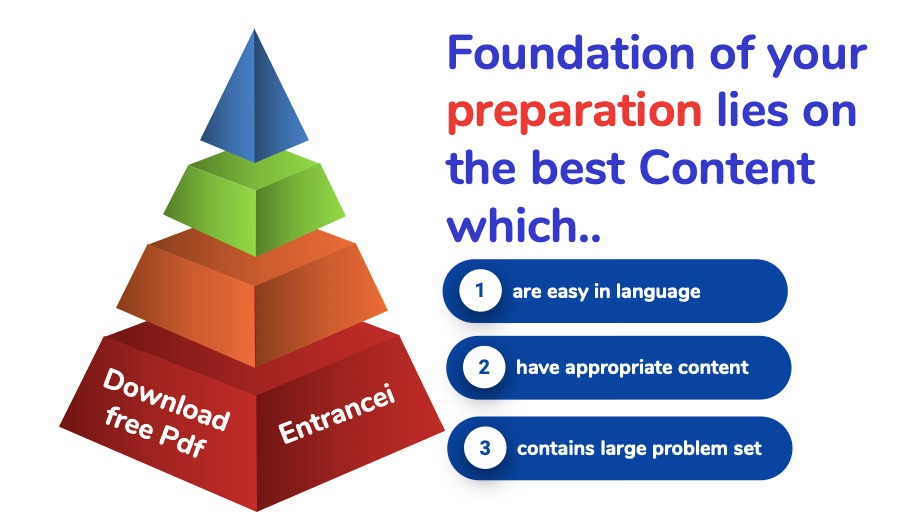 Download free Pdf

Entrancei

Foundation of your preparation lies on the best Content which..

1 are easy in language

2 have appropriate content

3 contains large problem set